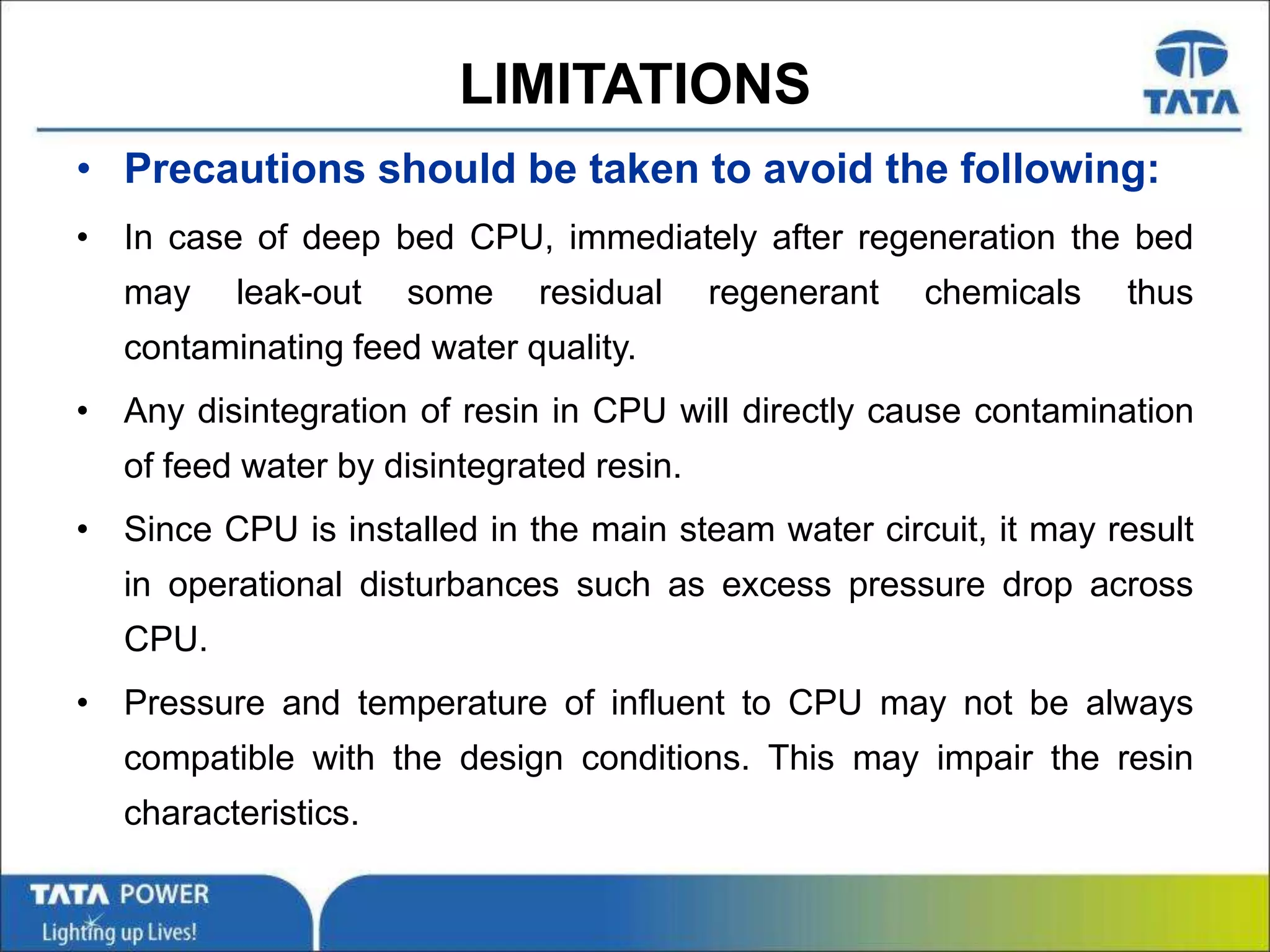 LIMITATIONS

TATA

• Precautions should be taken to avoid the following:

• In case of deep bed CPU, immediately after regeneration the bed may leak-out some residual regenerant chemicals thus contaminating feed water quality.

• Any disintegration of resin in CPU will directly cause contamination of feed water by disintegrated resin.

• Since CPU is installed in the main steam water circuit, it may result in operational disturbances such as excess pressure drop across CPU.

• Pressure and temperature of influent to CPU may not be always compatible with the design conditions. This may impair the resin characteristics.

TATA POWER
Lighting up Lives!